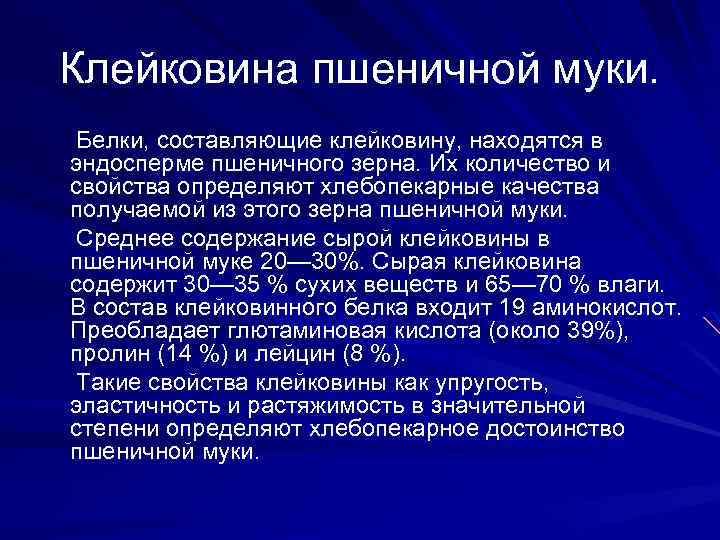 Клейковина пшеничной муки.

Белки, составляющие клейковину, находятся в эндосперме пшеничного зерна. Их количество и свойства определяют хлебопекарные качества получаемой из этого зерна пшеничной муки.

Среднее содержание сырой клейковины в пшеничной муке 20—30%. Сырая клейковина содержит 30—35 % сухих веществ и 65—70 % влаги. В состав клейковинного белка входит 19 аминокислот. Преобладает глютаминовая кислота (около 39%), пролин (14 %) и лейцин (8 %).

Такие свойства клейковины как упругость, эластичность и растяжимость в значительной степени определяют хлебопекарное достоинство пшеничной муки.